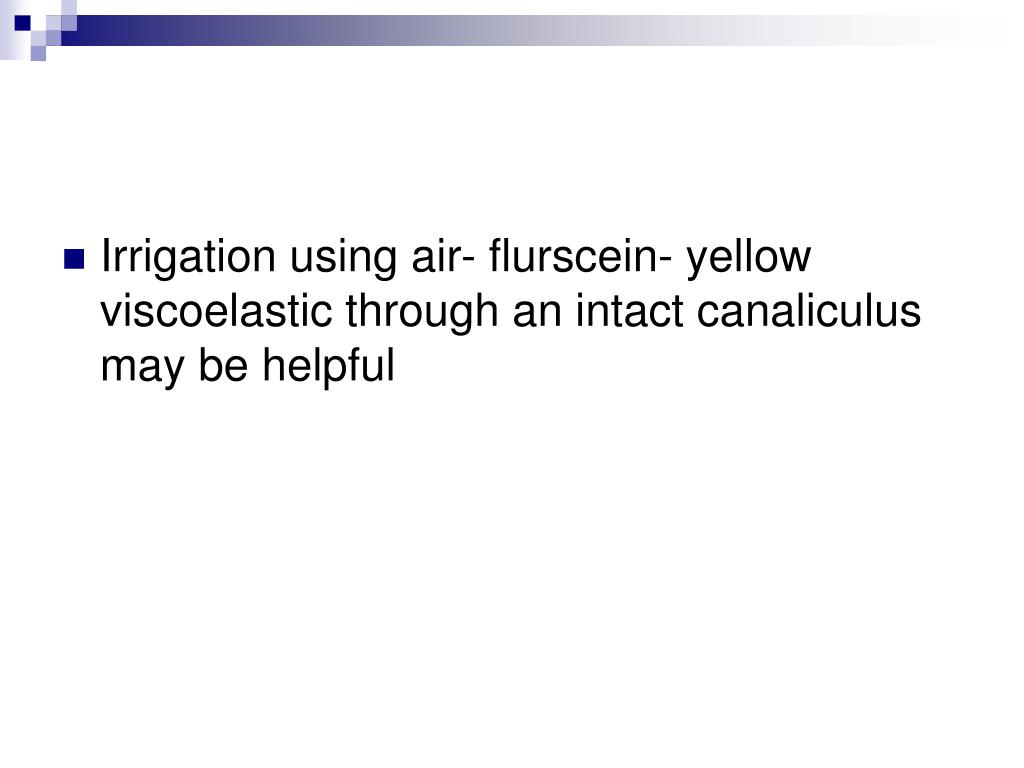 Irrigation using air- flurscein- yellow viscoelastic through an intact canaliculus may be helpful